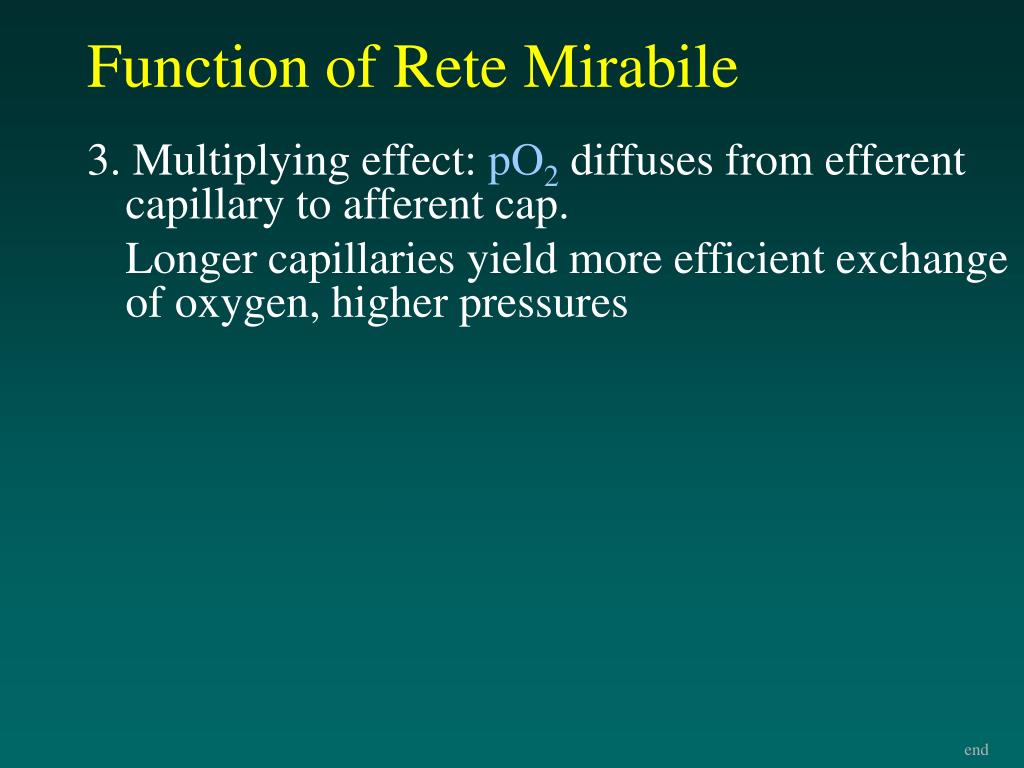 Function of Rete Mirabile

3. Multiplying effect: $pO_2$ diffuses from efferent capillary to afferent cap.

Longer capillaries yield more efficient exchange of oxygen, higher pressures

end